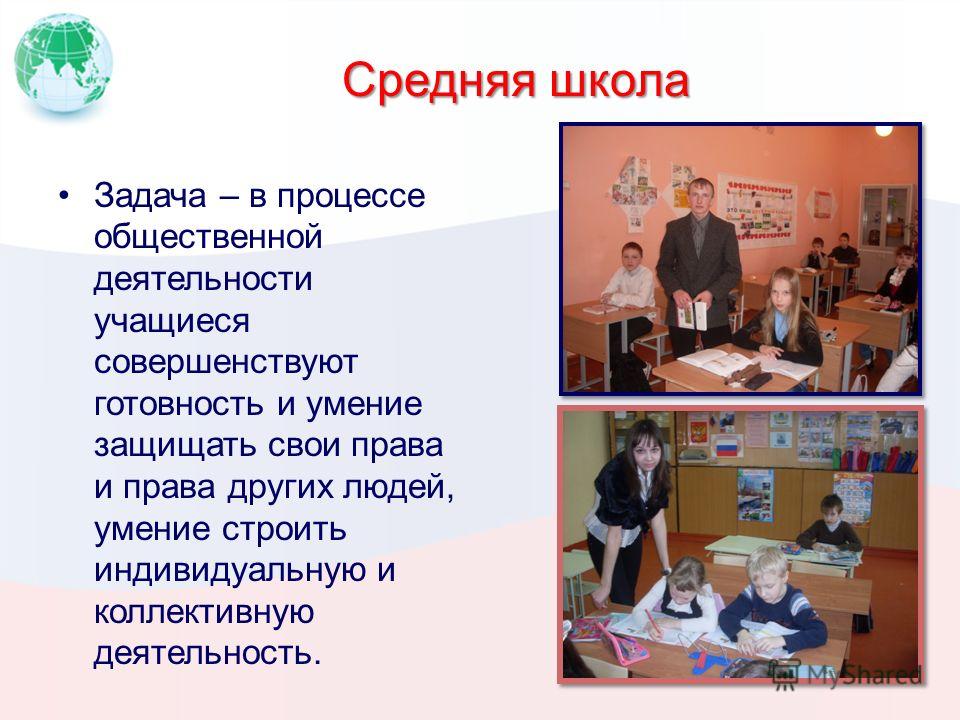 Средняя школа

• Задача – в процессе общественной деятельности учащиеся совершенствуют готовность и умение защищать свои права и права других людей, умение строить индивидуальную и коллективную деятельность.

MyShared